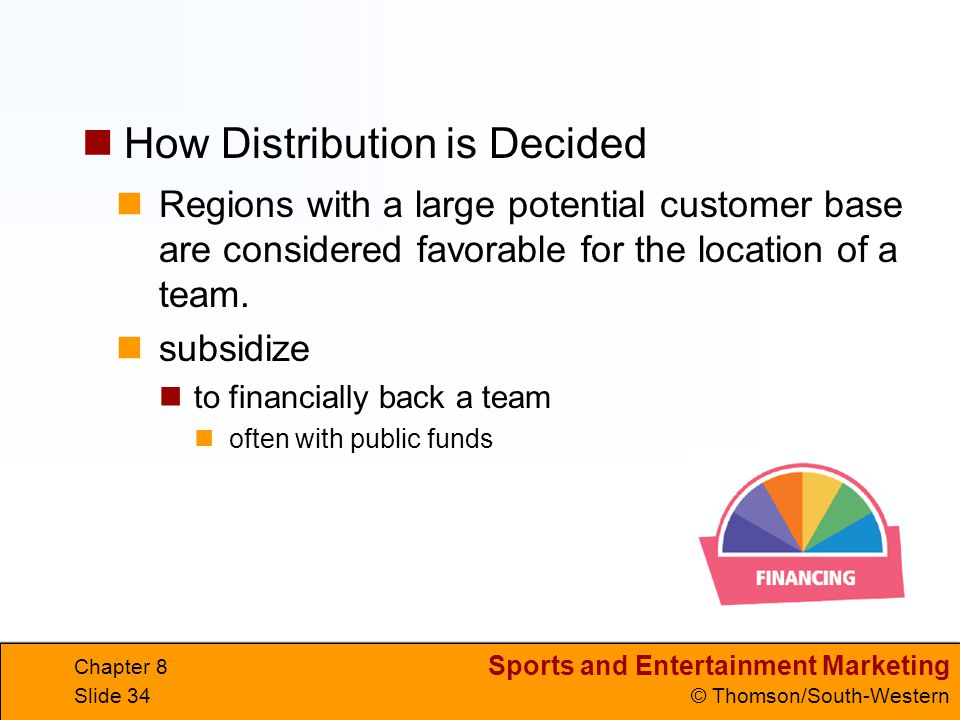 How Distribution is Decided

Regions with a large potential customer base are considered favorable for the location of a team.

subsidize

to financially back a team

often with public funds

FINANCING

Chapter 8
Slide 34

Sports and Entertainment Marketing
© Thomson/South-Western